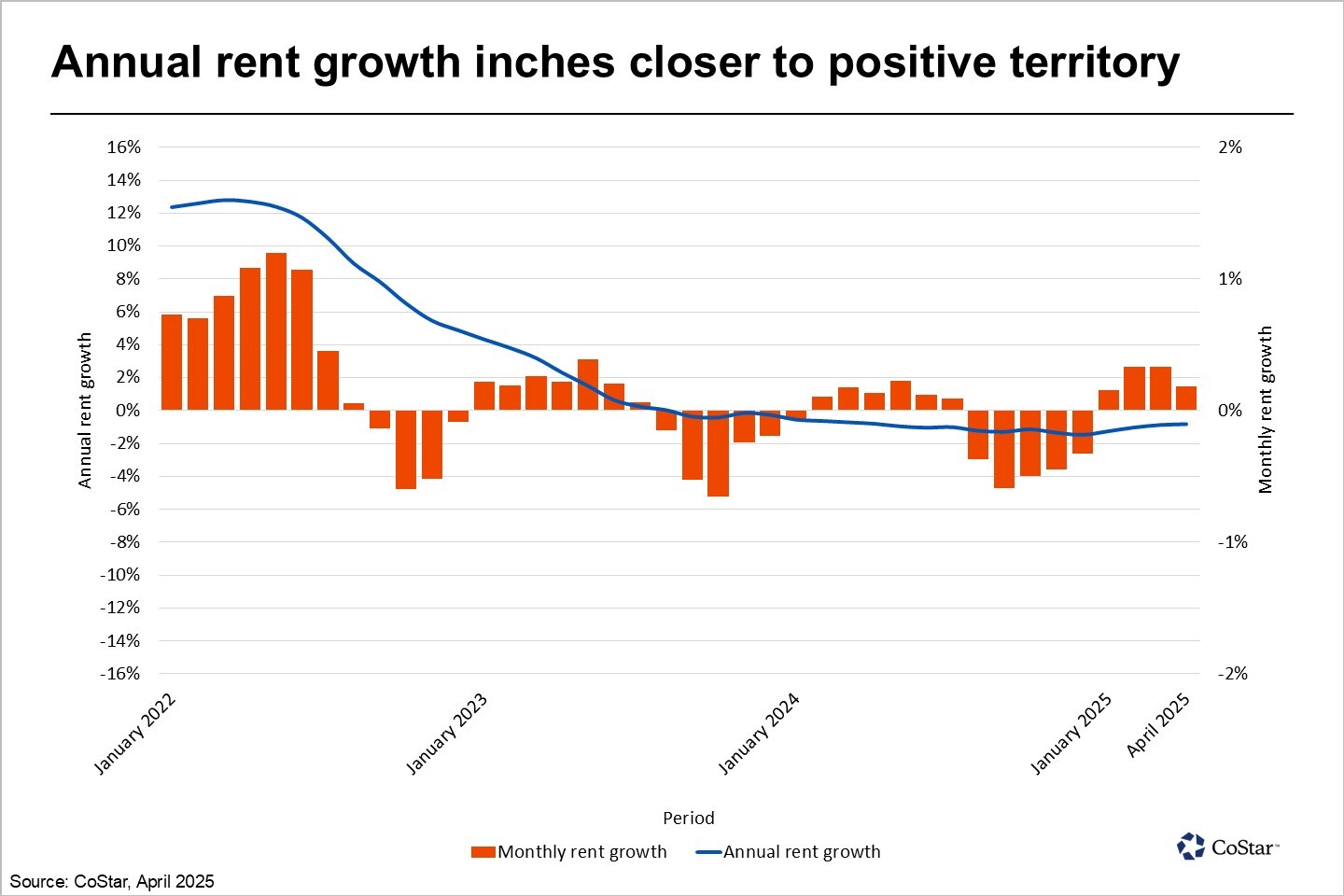 Annual rent growth inches closer to positive territory

16%
14%
12%
10%
8%
6%
4%
2%
0%
-2%
-4%
-6%
-8%
-10%
-12%
-14%
-16%

Annual rent growth

2%
1%
0%
-1%
-2%

Monthly rent growth

January 2022
January 2023
January 2024
January 2025
April 2025

Period

Monthly rent growth
Annual rent growth

CoStar™

Source: CoStar, April 2025